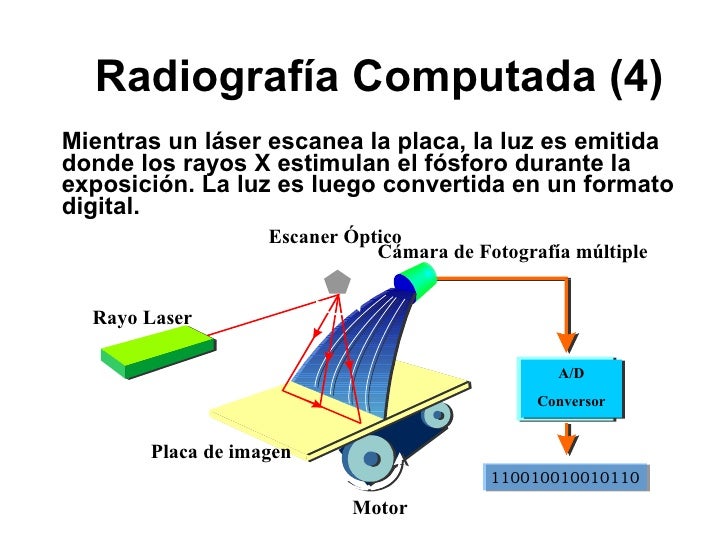 Radiografía Computada (4)

Mientras un láser escanea la placa, la luz es emitida donde los rayos X estimulan el fósforo durante la exposición. La luz es luego convertida en un formato digital.

Escaner Óptico

Cámara de Fotografía múltiple

Rayo Laser

A/D
Conversor

Placa de imagen

110010010010110

Motor